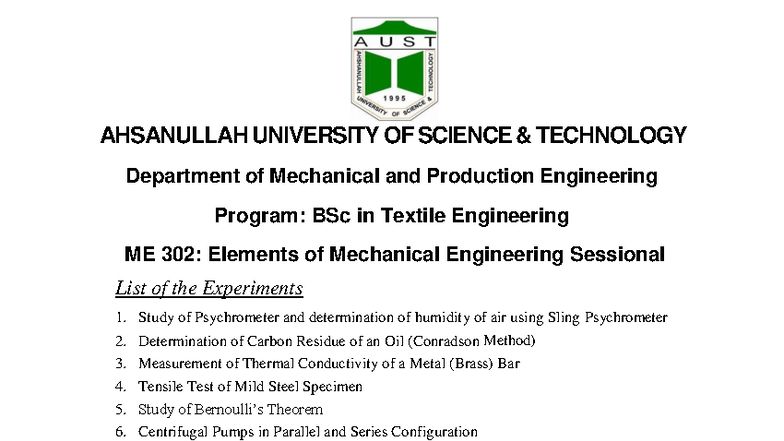 AUST
AHSANULLAH UNIVERSITY OF SCIENCE & TECHNOLOGY
1995

AHSANULLAH UNIVERSITY OF SCIENCE & TECHNOLOGY

Department of Mechanical and Production Engineering

Program: BSc in Textile Engineering

ME 302: Elements of Mechanical Engineering Sessional

List of the Experiments

1. Study of Psychrometer and determination of humidity of air using Sling Psychrometer
2. Determination of Carbon Residue of an Oil (Conradson Method)
3. Measurement of Thermal Conductivity of a Metal (Brass) Bar
4. Tensile Test of Mild Steel Specimen
5. Study of Bernoulli's Theorem
6. Centrifugal Pumps in Parallel and Series Configuration